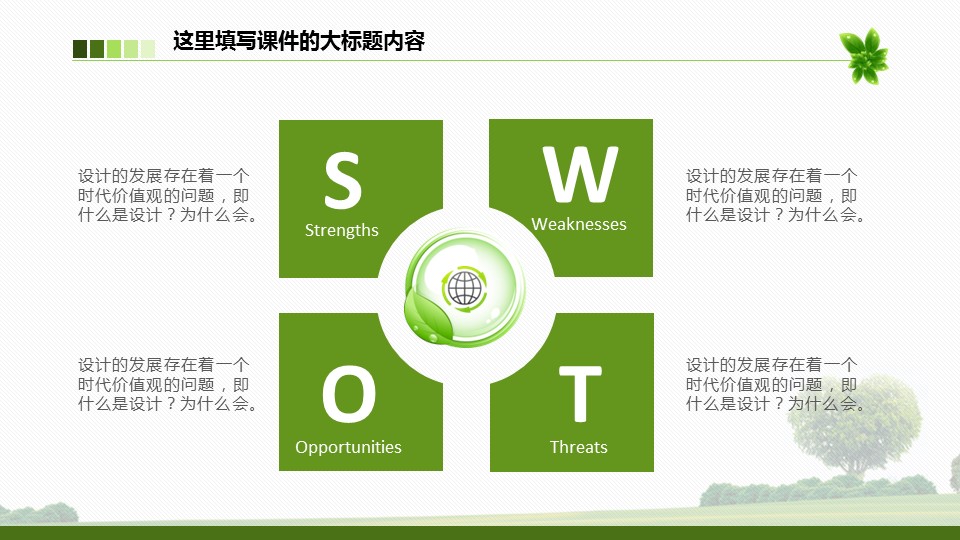 这里填写课件的大标题内容

设计的发展存在着一个时代价值观的问题，即什么是设计？为什么会。

S
Strengths

W
Weaknesses

设计的发展存在着一个时代价值观的问题，即什么是设计？为什么会。

设计的发展存在着一个时代价值观的问题，即什么是设计？为什么会。

O
Opportunities

T
Threats

设计的发展存在着一个时代价值观的问题，即什么是设计？为什么会。